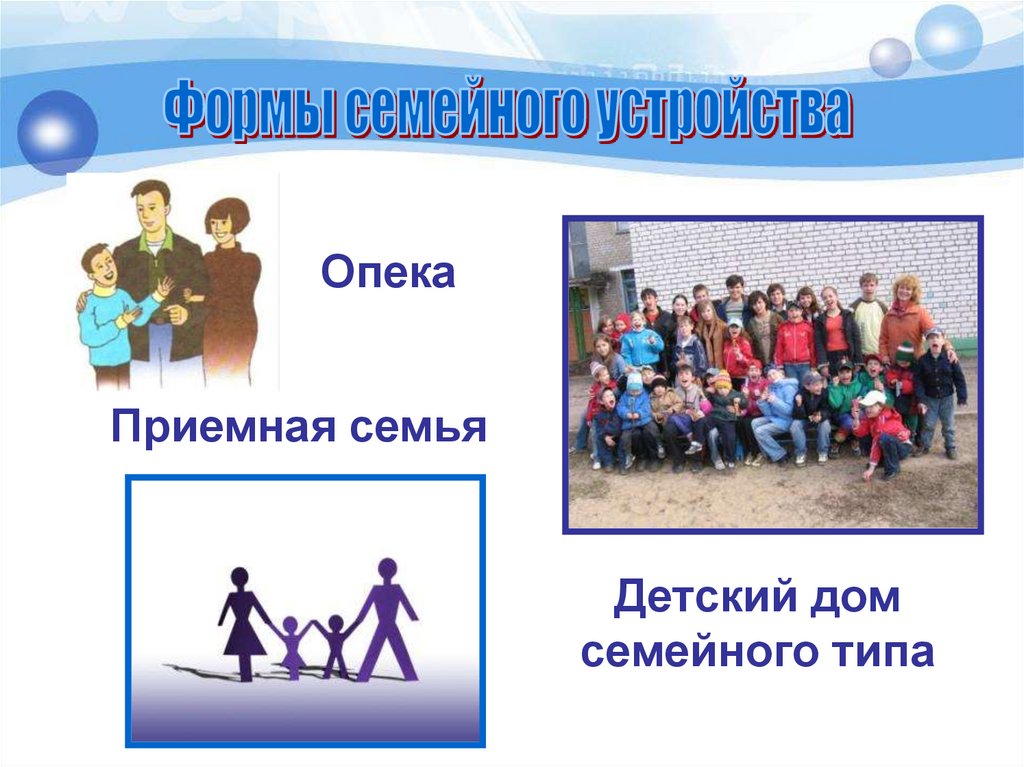 Формы семейного устройства

Опека

Приемная семья

Детский дом семейного типа